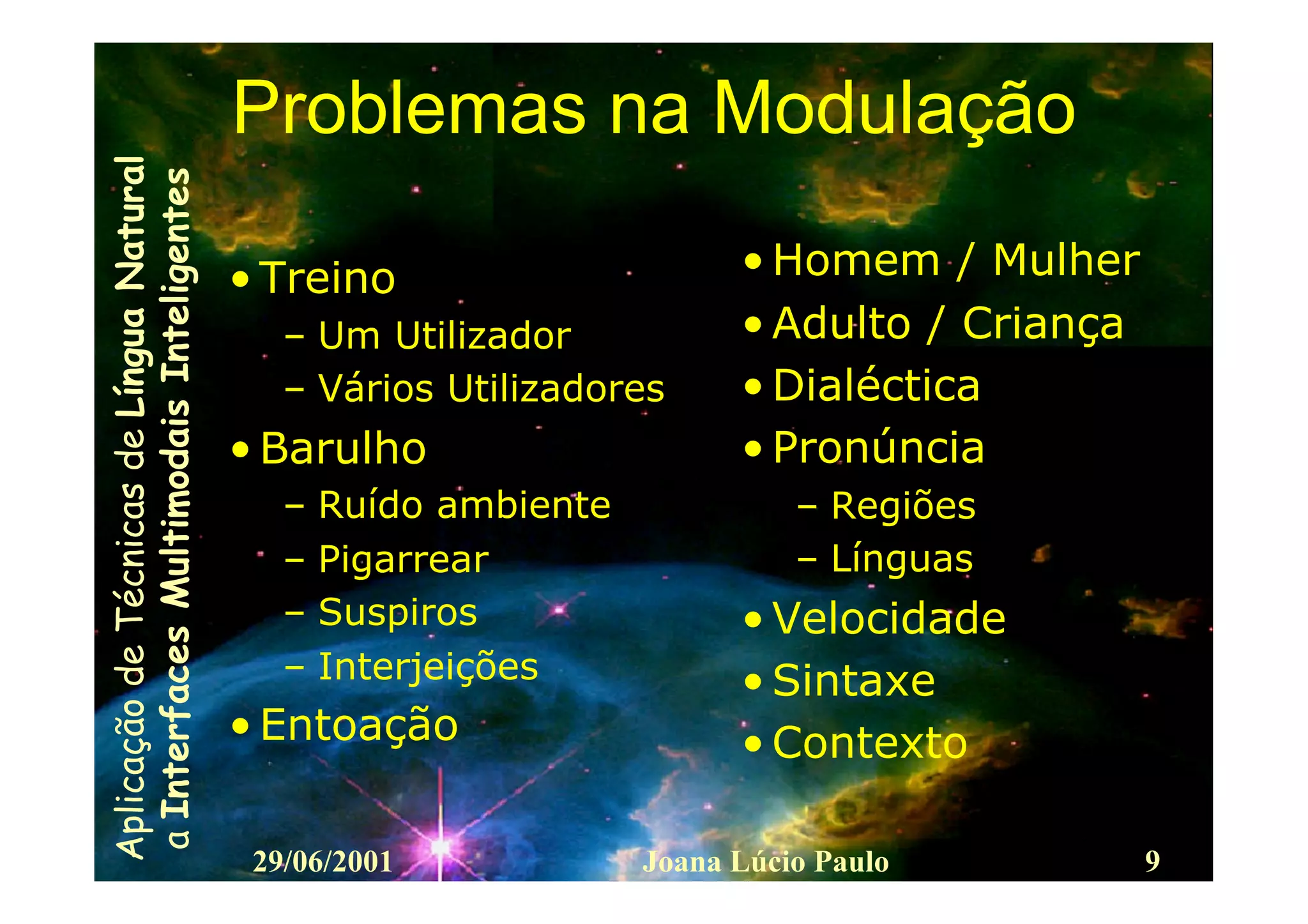 Aplicação de Técnicas de Língua Natural a Interfaces Multimodais Inteligentes

Problemas na Modulação

• Treino
– Um Utilizador
– Vários Utilizadores
• Barulho
– Ruído ambiente
– Pigarrear
– Suspiros
– Interjeições
• Entoação

• Homem / Mulher
• Adulto / Criança
• Dialéctica
• Pronúncia
– Regiões
– Línguas
• Velocidade
• Sintaxe
• Contexto

29/06/2001 Joana Lúcio Paulo 9